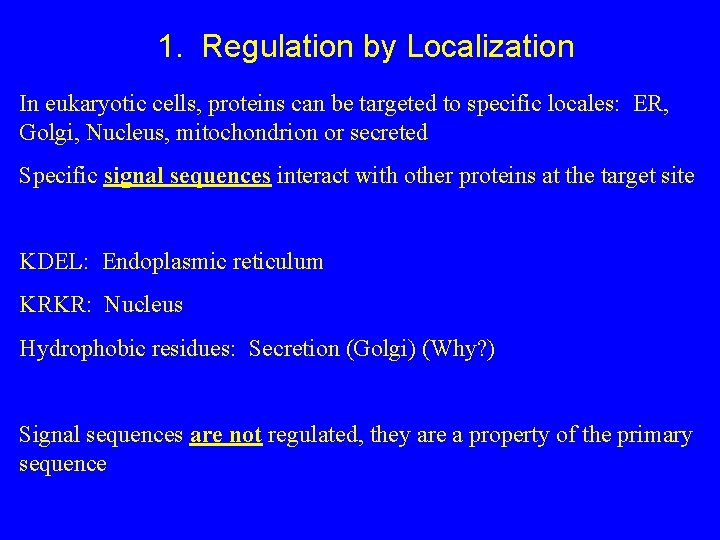 1. Regulation by Localization

In eukaryotic cells, proteins can be targeted to specific locales: ER, Golgi, Nucleus, mitochondrion or secreted

Specific signal sequences interact with other proteins at the target site

KDEL: Endoplasmic reticulum

KRKR: Nucleus

Hydrophobic residues: Secretion (Golgi) (Why?)

Signal sequences are not regulated, they are a property of the primary sequence